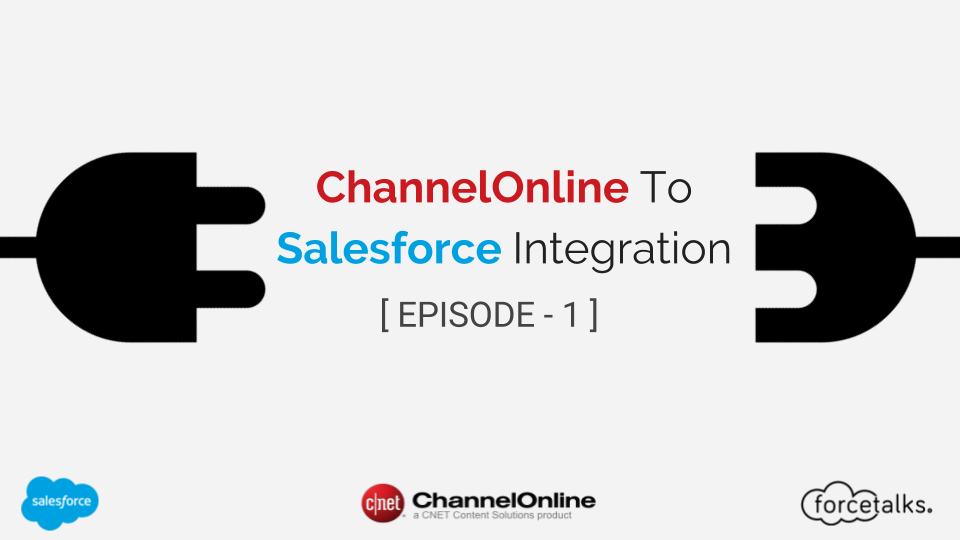 ChannelOnline To
Salesforce Integration
[ EPISODE - 1 ]

salesforce

c|net ChannelOnline
a CNET Content Solutions product

forcetalks.